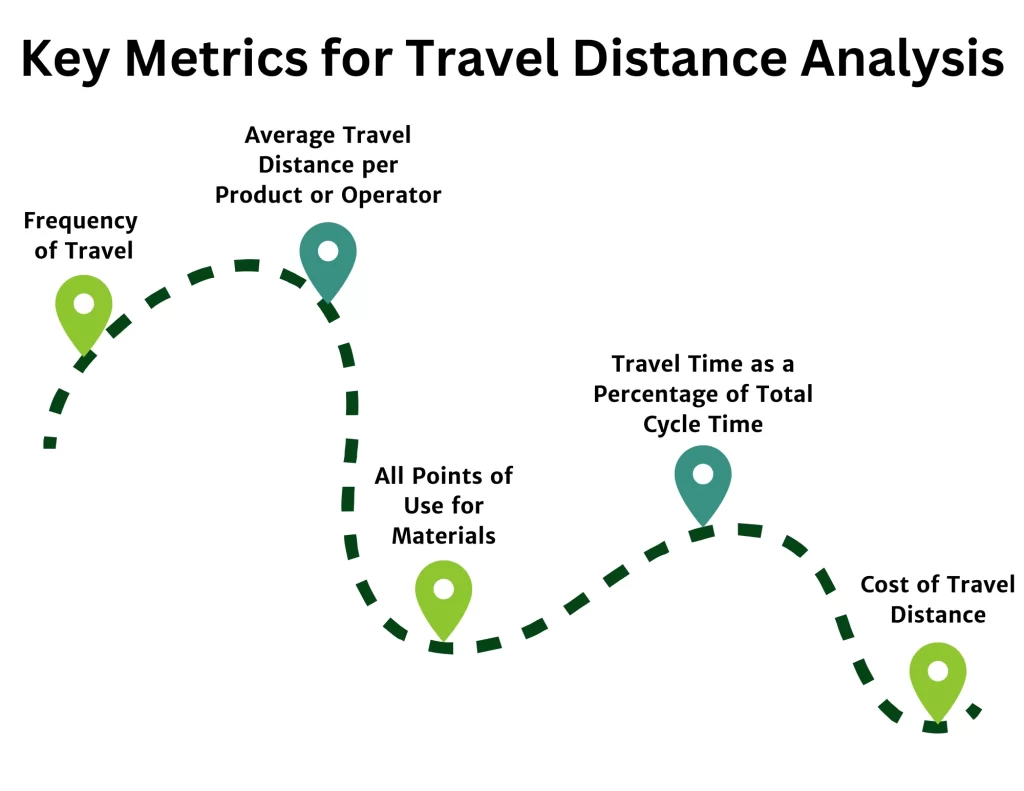 Key Metrics for Travel Distance Analysis

Frequency of Travel

Average Travel Distance per Product or Operator

All Points of Use for Materials

Travel Time as a Percentage of Total Cycle Time

Cost of Travel Distance